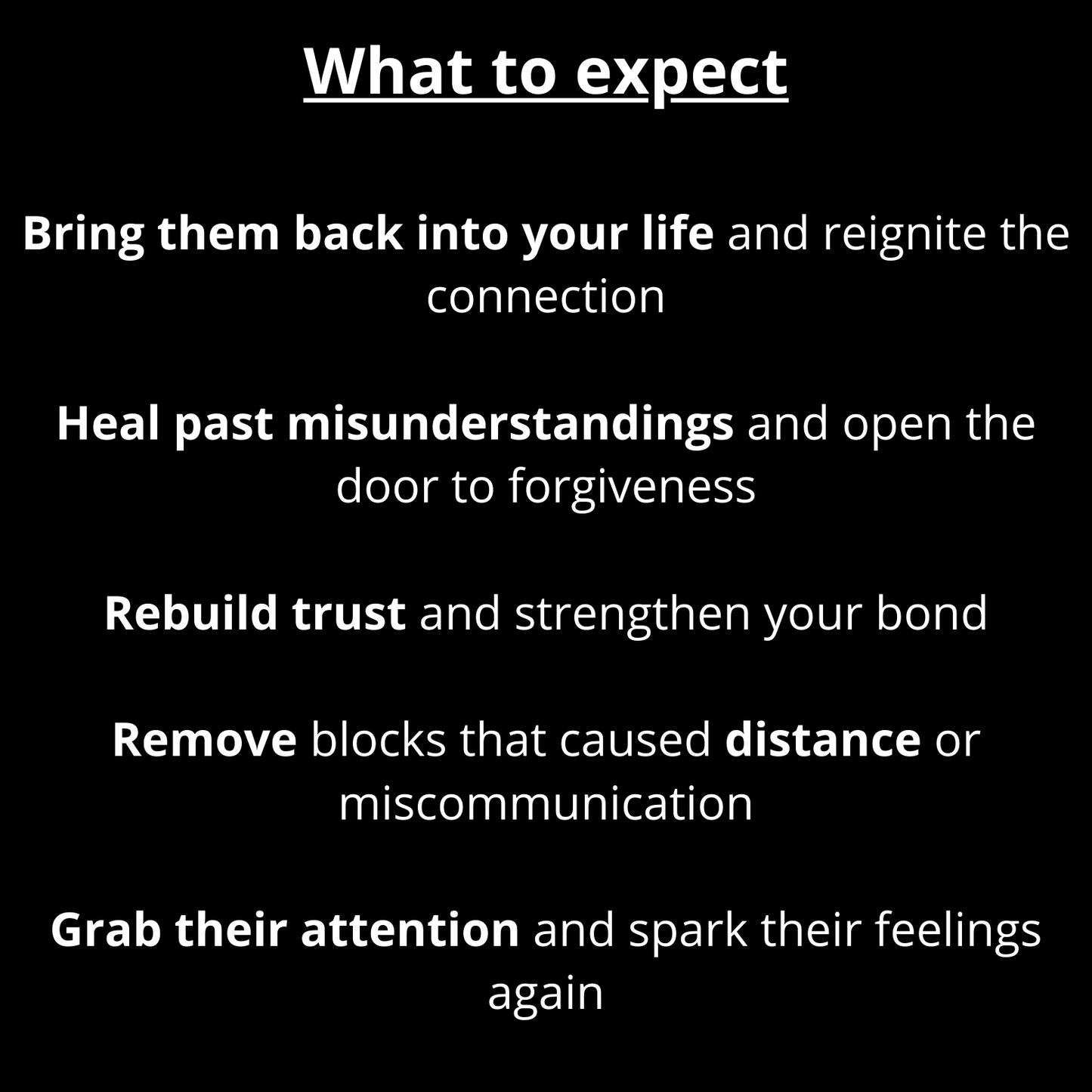 What to expect

Bring them back into your life and reignite the connection

Heal past misunderstandings and open the door to forgiveness

Rebuild trust and strengthen your bond

Remove blocks that caused distance or miscommunication

Grab their attention and spark their feelings again